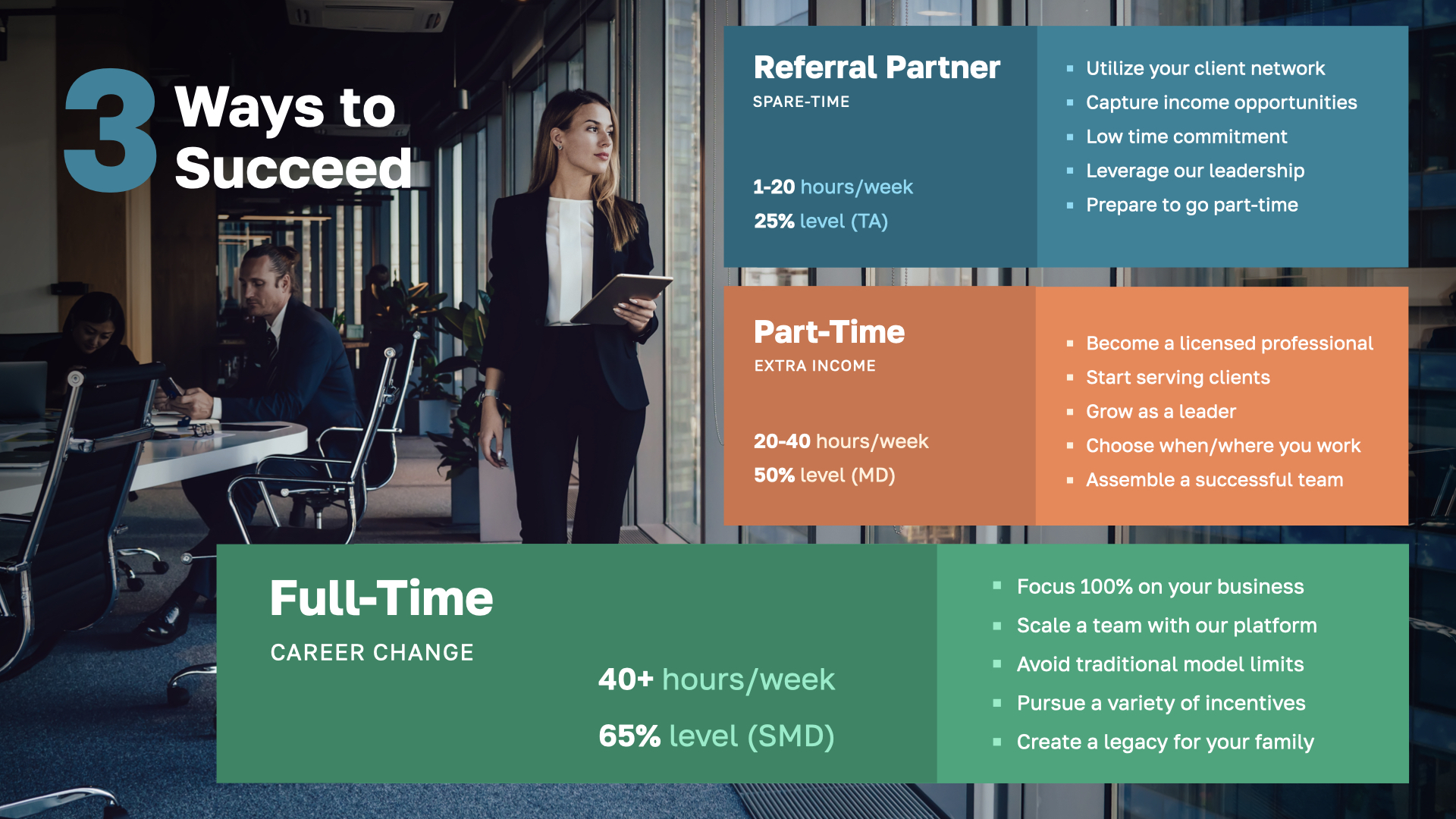 3 Ways to Succeed

Referral Partner
SPARE-TIME

1-20 hours/week
25% level (TA)

- Utilize your client network
- Capture income opportunities
- Low time commitment
- Leverage our leadership
- Prepare to go part-time

Part-Time
EXTRA INCOME

20-40 hours/week
50% level (MD)

- Become a licensed professional
- Start serving clients
- Grow as a leader
- Choose when/where you work
- Assemble a successful team

Full-Time
CAREER CHANGE

40+ hours/week
65% level (SMD)

- Focus 100% on your business
- Scale a team with our platform
- Avoid traditional model limits
- Pursue a variety of incentives
- Create a legacy for your family